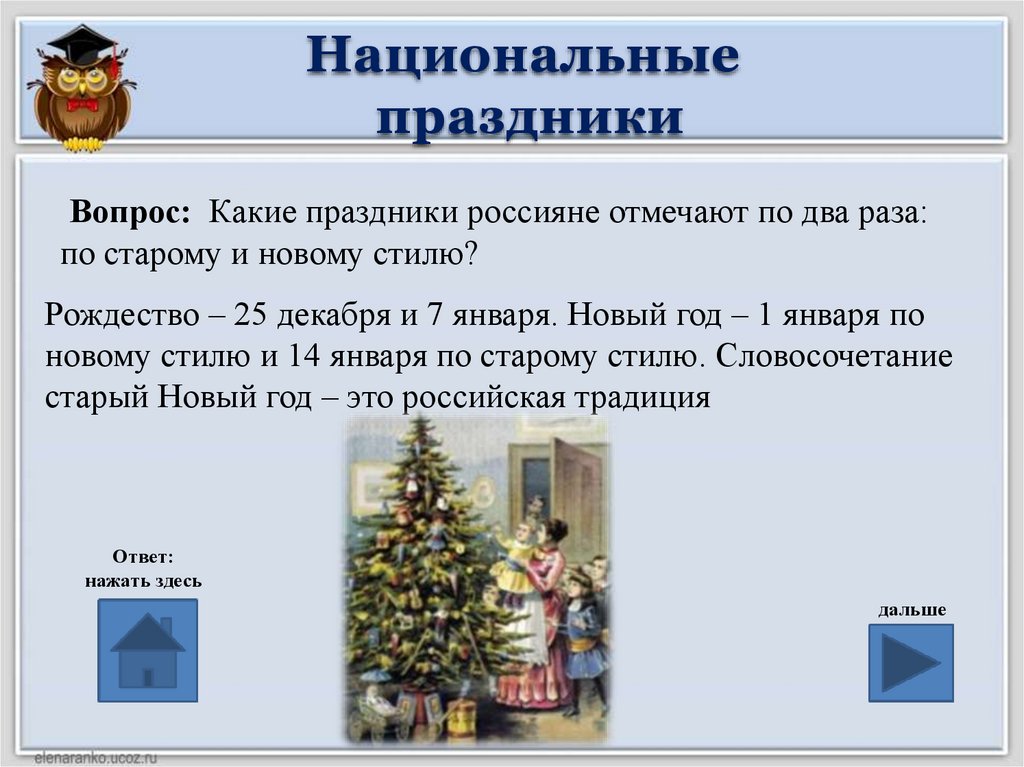 Национальные праздники

Вопрос: Какие праздники россияне отмечают по два раза: по старому и новому стилю?

Рождество – 25 декабря и 7 января. Новый год – 1 января по новому стилю и 14 января по старому стилю. Словосочетание старый Новый год – это российская традиция

Ответ: нажать здесь

дальше

elenaranko.ucoz.ru